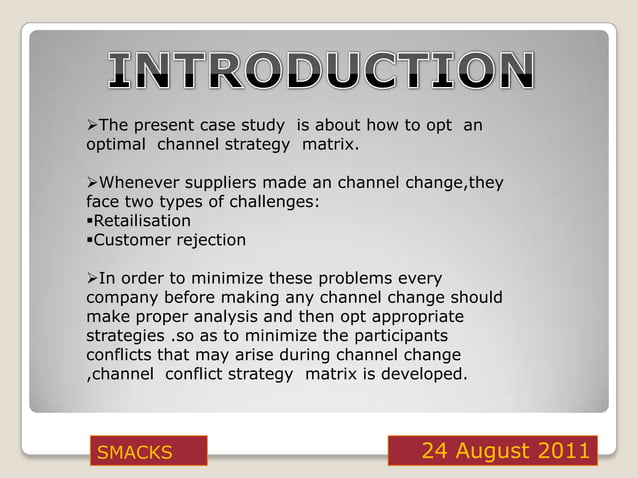 INTRODUCTION

➢The present case study is about how to opt an optimal channel strategy matrix.

➢Whenever suppliers made an channel change,they face two types of challenges:
▪Retailisation
▪Customer rejection

➢In order to minimize these problems every company before making any channel change should make proper analysis and then opt appropriate strategies .so as to minimize the participants conflicts that may arise during channel change ,channel conflict strategy matrix is developed.

SMACKS

24 August 2011